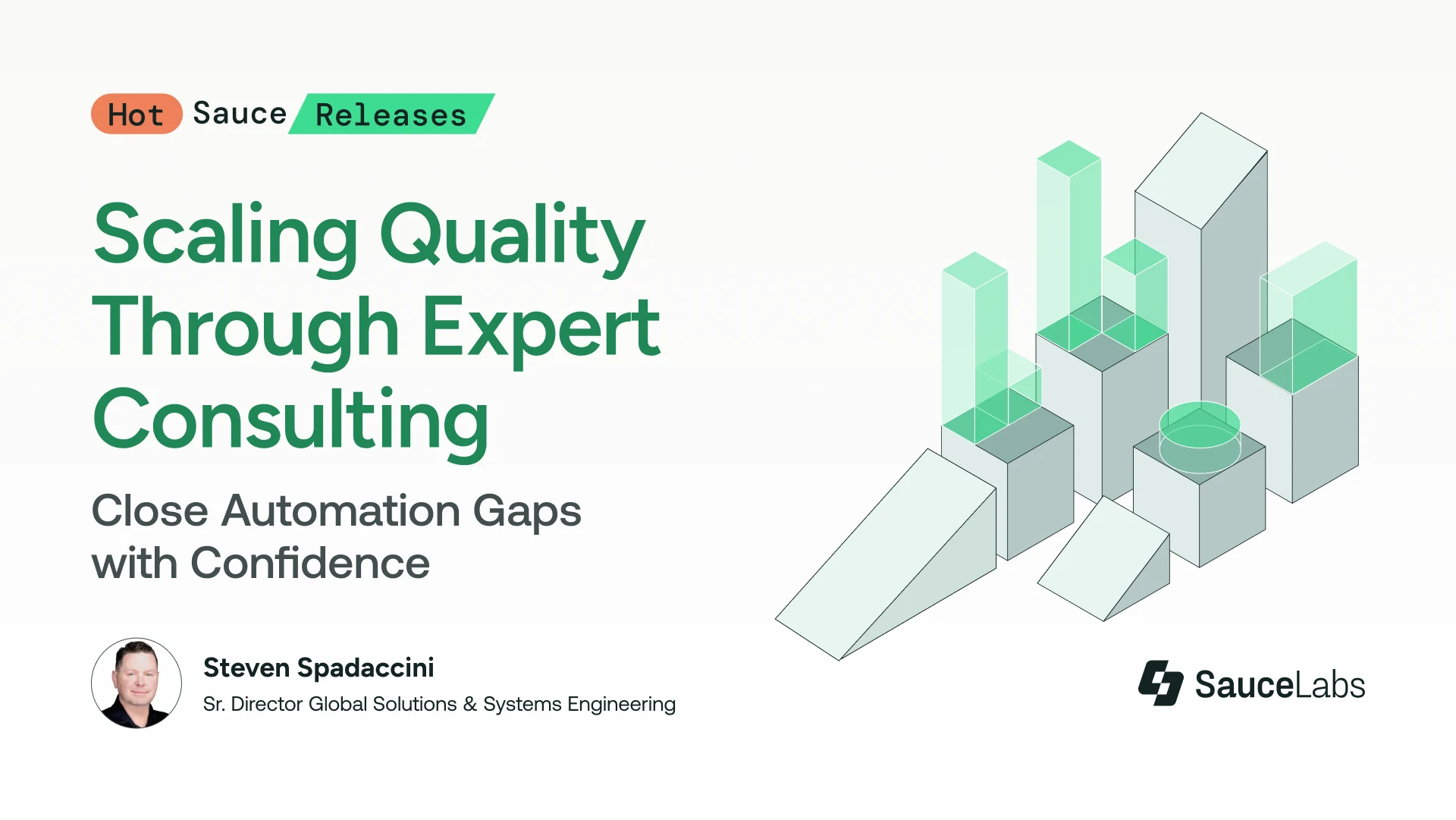 Hot Sauce Releases

Scaling Quality Through Expert Consulting

Close Automation Gaps with Confidence

Steven Spadaccini
Sr. Director Global Solutions & Systems Engineering

SauceLabs